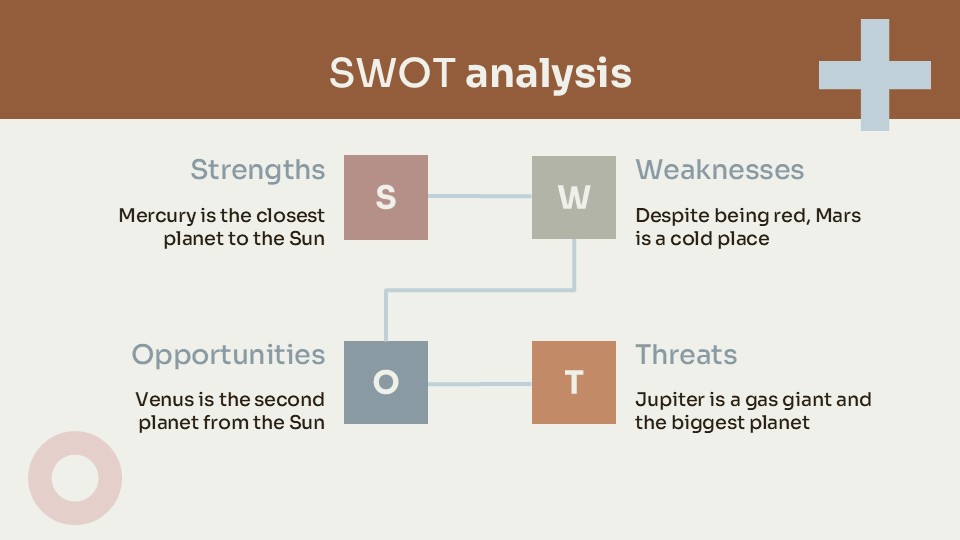 SWOT analysis

Strengths

Mercury is the closest planet to the Sun

S

W

Weaknesses

Despite being red, Mars is a cold place

Opportunities

Venus is the second planet from the Sun

O

T

Threats

Jupiter is a gas giant and the biggest planet